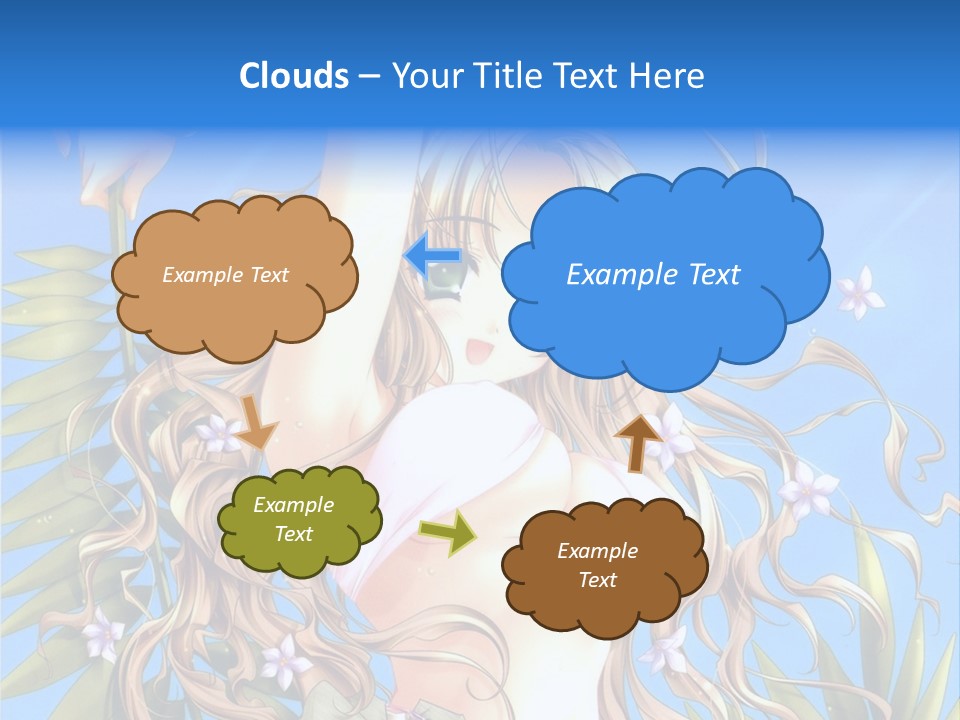 Clouds – Your Title Text Here

Example Text

Example Text

Example Text

Example Text